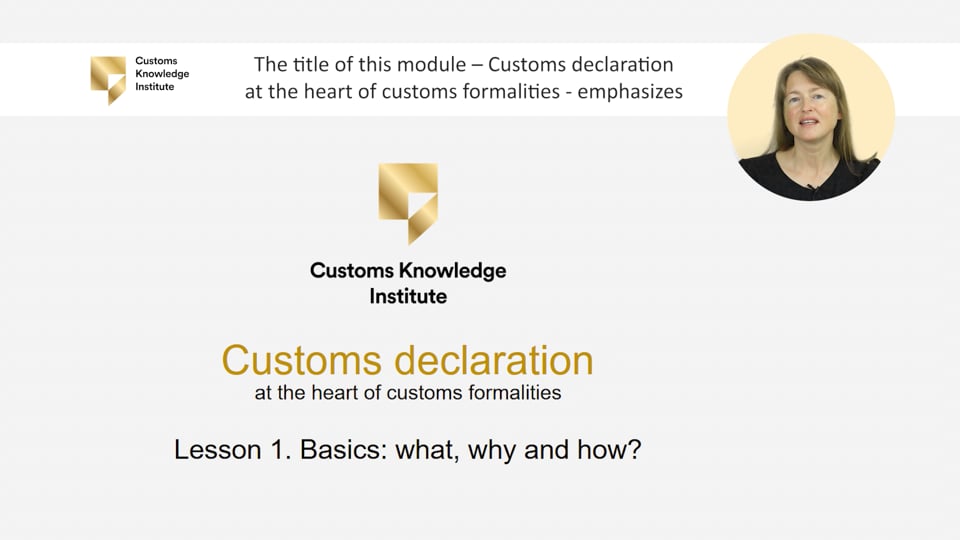 Customs Knowledge Institute

The title of this module – Customs declaration at the heart of customs formalities - emphasizes

Customs Knowledge Institute

Customs declaration
at the heart of customs formalities

Lesson 1. Basics: what, why and how?